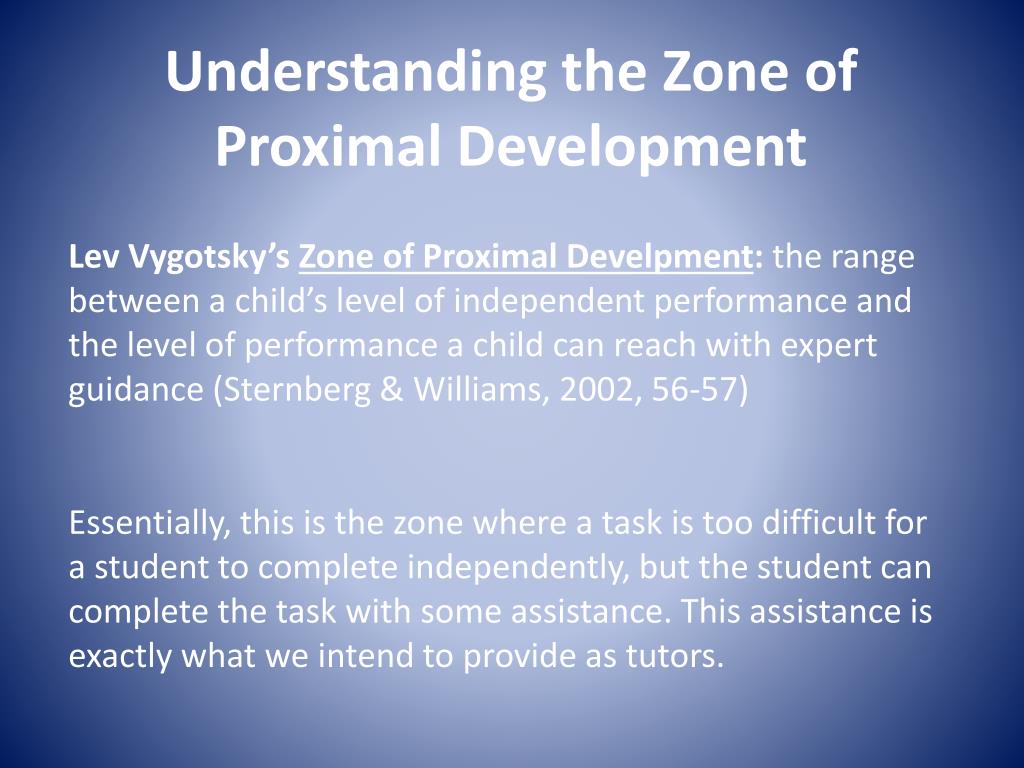 Understanding the Zone of Proximal Development

Lev Vygotsky's Zone of Proximal Develpment: the range between a child's level of independent performance and the level of performance a child can reach with expert guidance (Sternberg & Williams, 2002, 56-57)

Essentially, this is the zone where a task is too difficult for a student to complete independently, but the student can complete the task with some assistance. This assistance is exactly what we intend to provide as tutors.